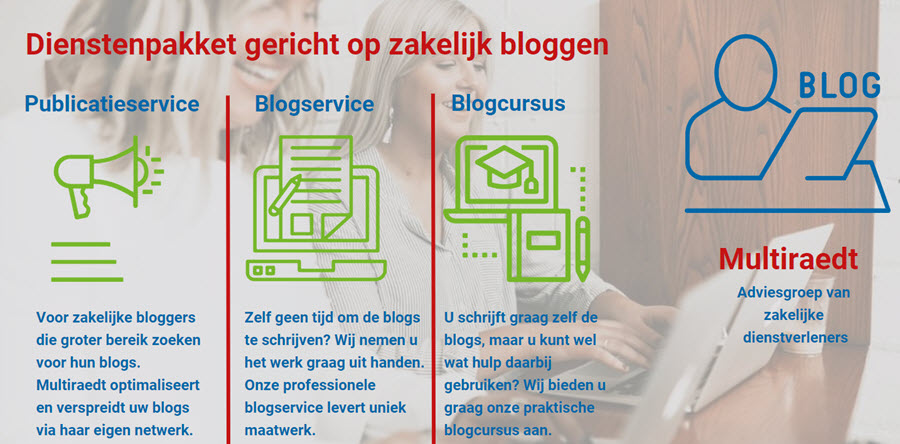 Dienstenpakket gericht op zakelijk bloggen

Publicatieservice

Voor zakelijke bloggers die groter bereik zoeken voor hun blogs. Multiraedt optimaliseert en verspreidt uw blogs via haar eigen netwerk.

Blogservice

Zelf geen tijd om de blogs te schrijven? Wij nemen u het werk graag uit handen. Onze professionele blogservice levert uniek maatwerk.

Blogcursus

U schrijft graag zelf de blogs, maar u kunt wel wat hulp daarbij gebruiken? Wij bieden u graag onze praktische blogcursus aan.

BLOG

Multiraedt

Adviesgroep van zakelijke dienstverleners